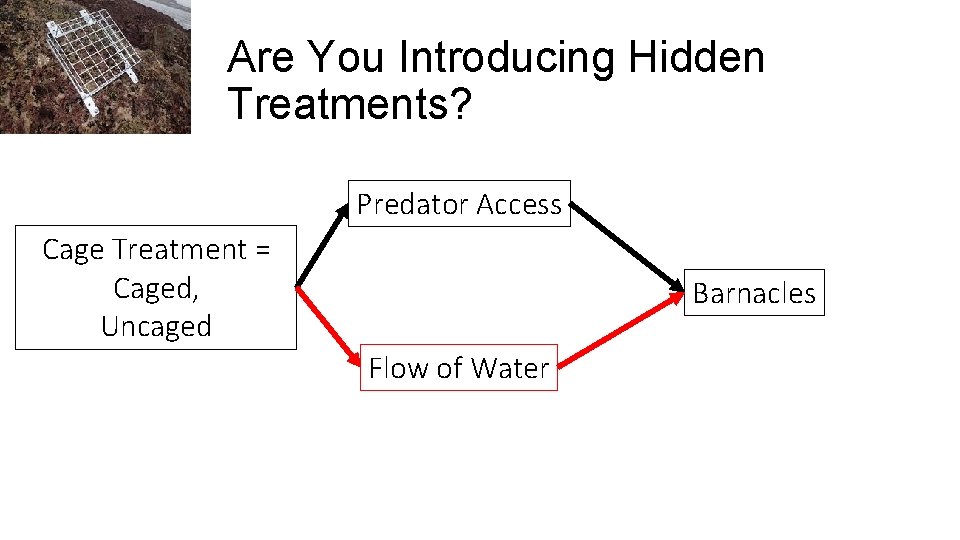 Are You Introducing Hidden Treatments?

Cage Treatment = Caged, Uncaged

Predator Access

Flow of Water

Barnacles